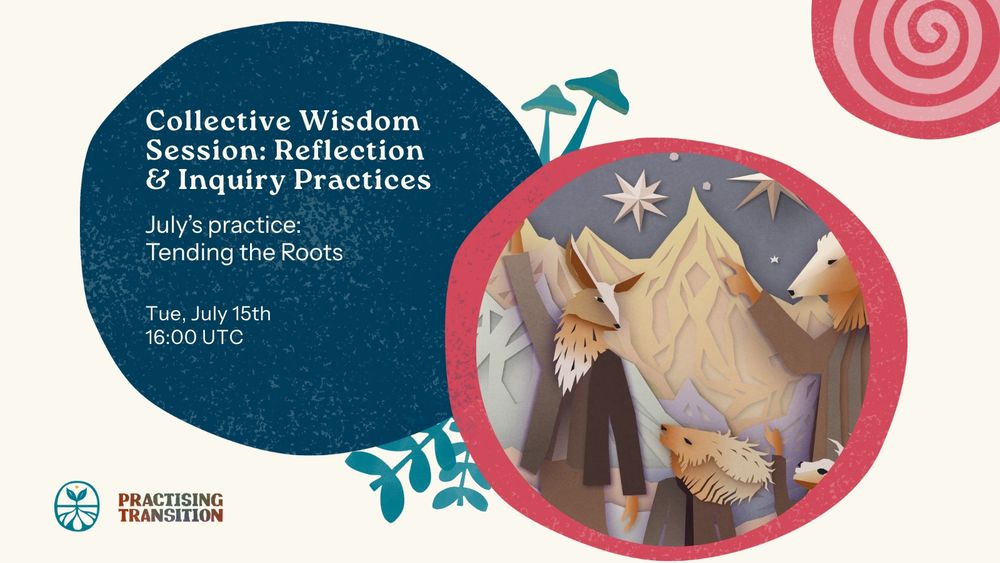 Collective Wisdom Session: Reflection & Inquiry Practices

July's practice: Tending the Roots

Tue, July 15th
16:00 UTC

PRACTISING TRANSITION